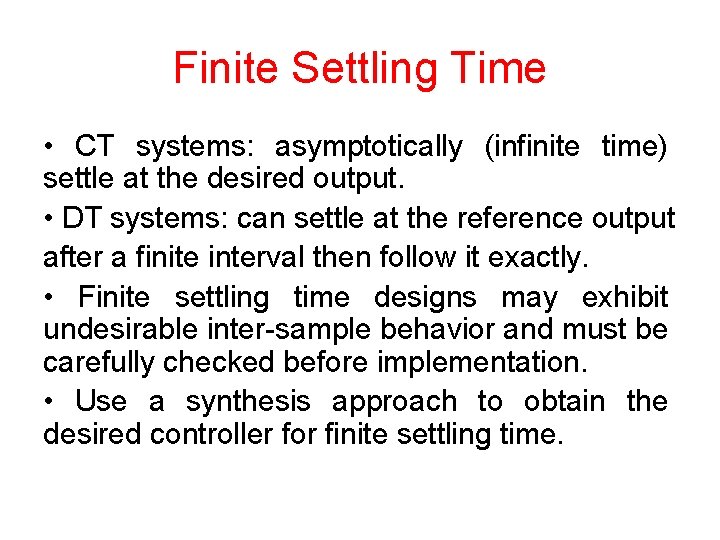 Finite Settling Time

• CT systems: asymptotically (infinite time) settle at the desired output.

• DT systems: can settle at the reference output after a finite interval then follow it exactly.

• Finite settling time designs may exhibit undesirable inter-sample behavior and must be carefully checked before implementation.

• Use a synthesis approach to obtain the desired controller for finite settling time.